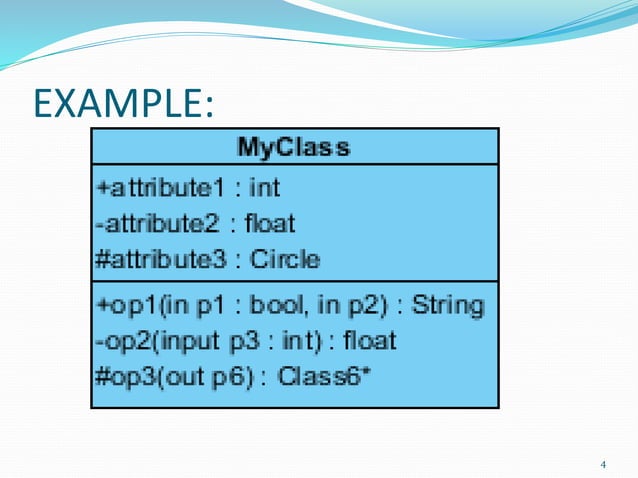 EXAMPLE:

MyClass

+attribute1 : int
-attribute2 : float
#attribute3 : Circle

+op1(in p1 : bool, in p2) : String
-op2(input p3 : int) : float
#op3(out p6) : Class6*

4